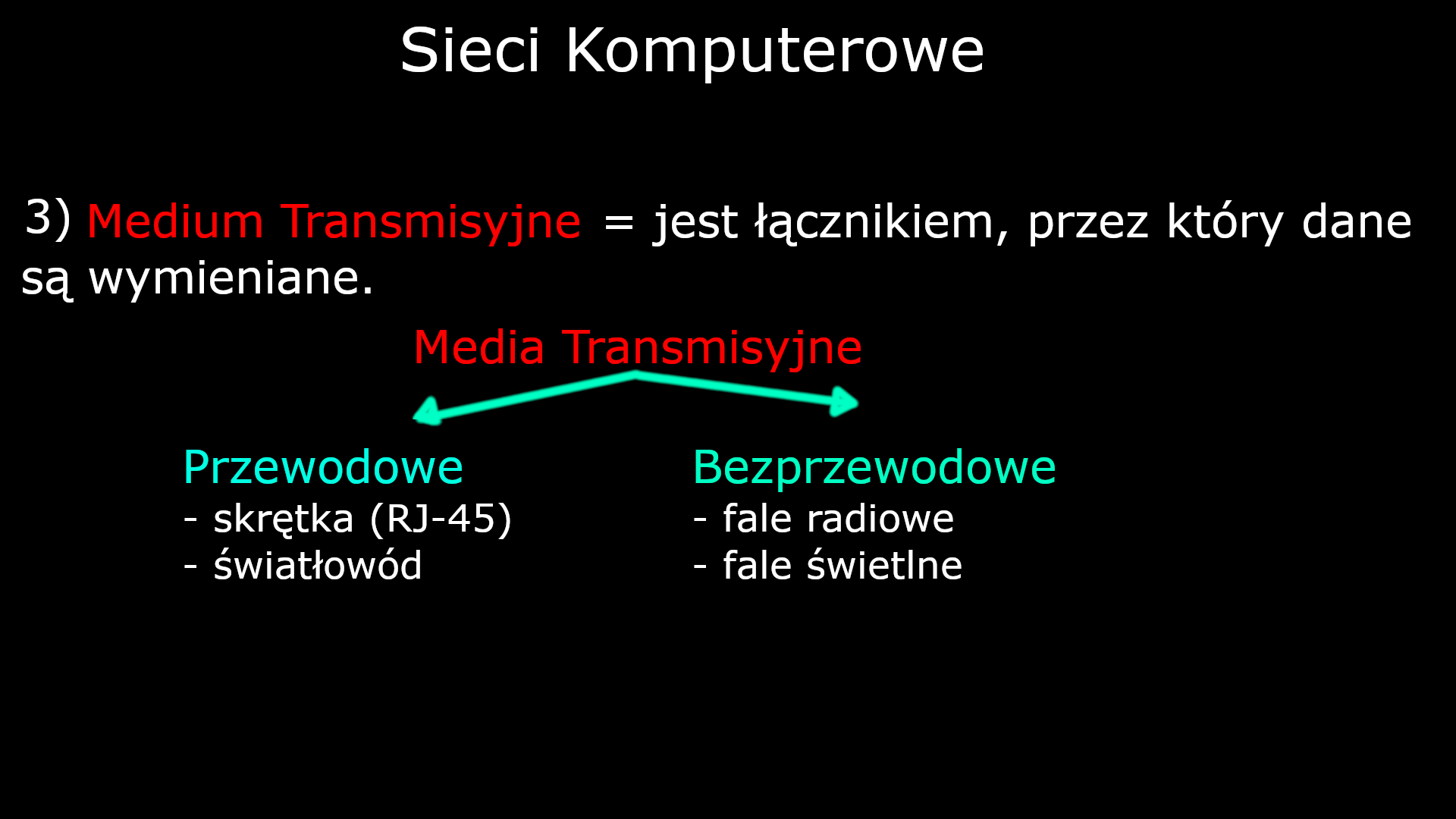 Sieci Komputerowe

3) Medium Transmisyjne = jest łącznikiem, przez który dane są wymieniane.

Media Transmisyjne

Przewodowe
- skrętka (RJ-45)
- światłowód

Bezprzewodowe
- fale radiowe
- fale świetlne